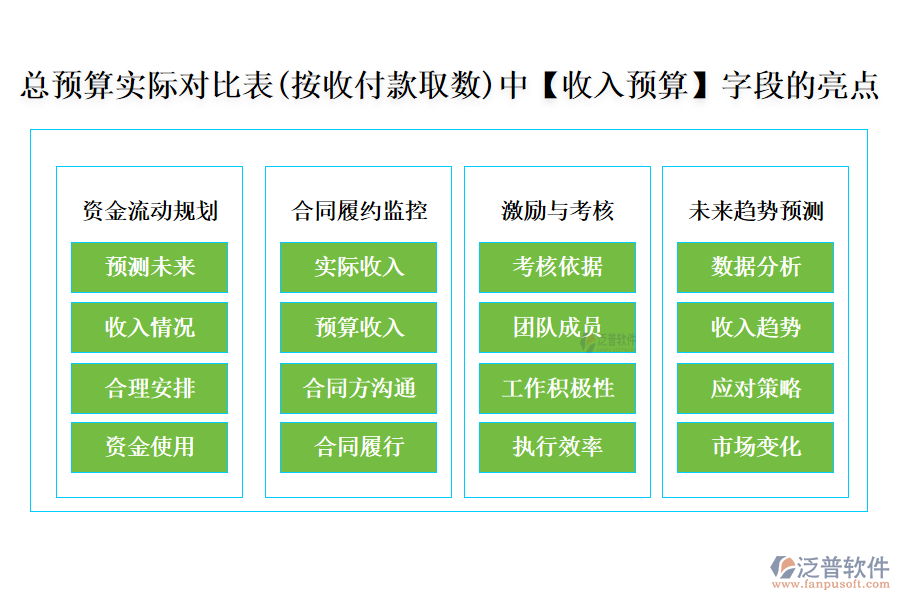 总预算实际对比表(按收付款取数)中【收入预算】字段的亮点

资金流动规划

预测未来

收入情况

合理安排

资金使用

合同履约监控

实际收入

预算收入

合同方沟通

合同履行

激励与考核

考核依据

团队成员

工作积极性

执行效率

未来趋势预测

数据分析

收入趋势

应对策略

市场变化

泛普软件

泛普软件
www.fanpusoft.com